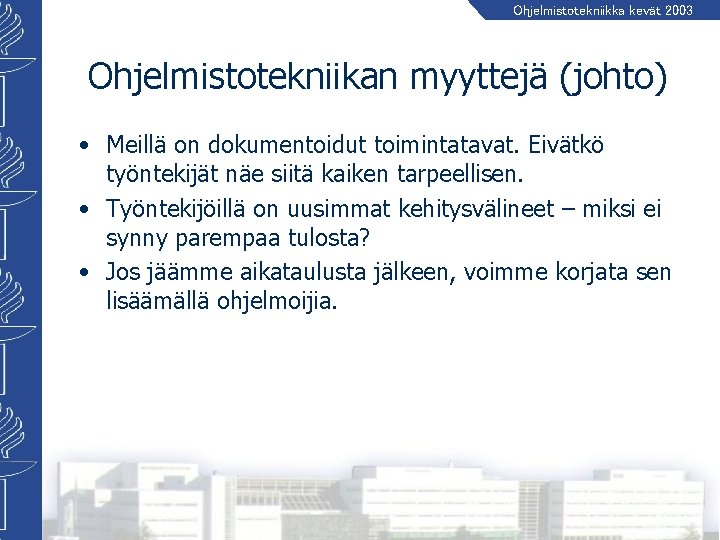 Ohjelmistotekniikka kevät 2003

Ohjelmistotekniikan myyttejä (johto)

• Meillä on dokumentoidut toimintatavat. Eivätkö työntekijät näe siitä kaiken tarpeellisen.
• Työntekijöillä on uusimmat kehitysvälineet – miksi ei synny parempaa tulosta?
• Jos jäämme aikataulusta jälkeen, voimme korjata sen lisäämällä ohjelmoijia.